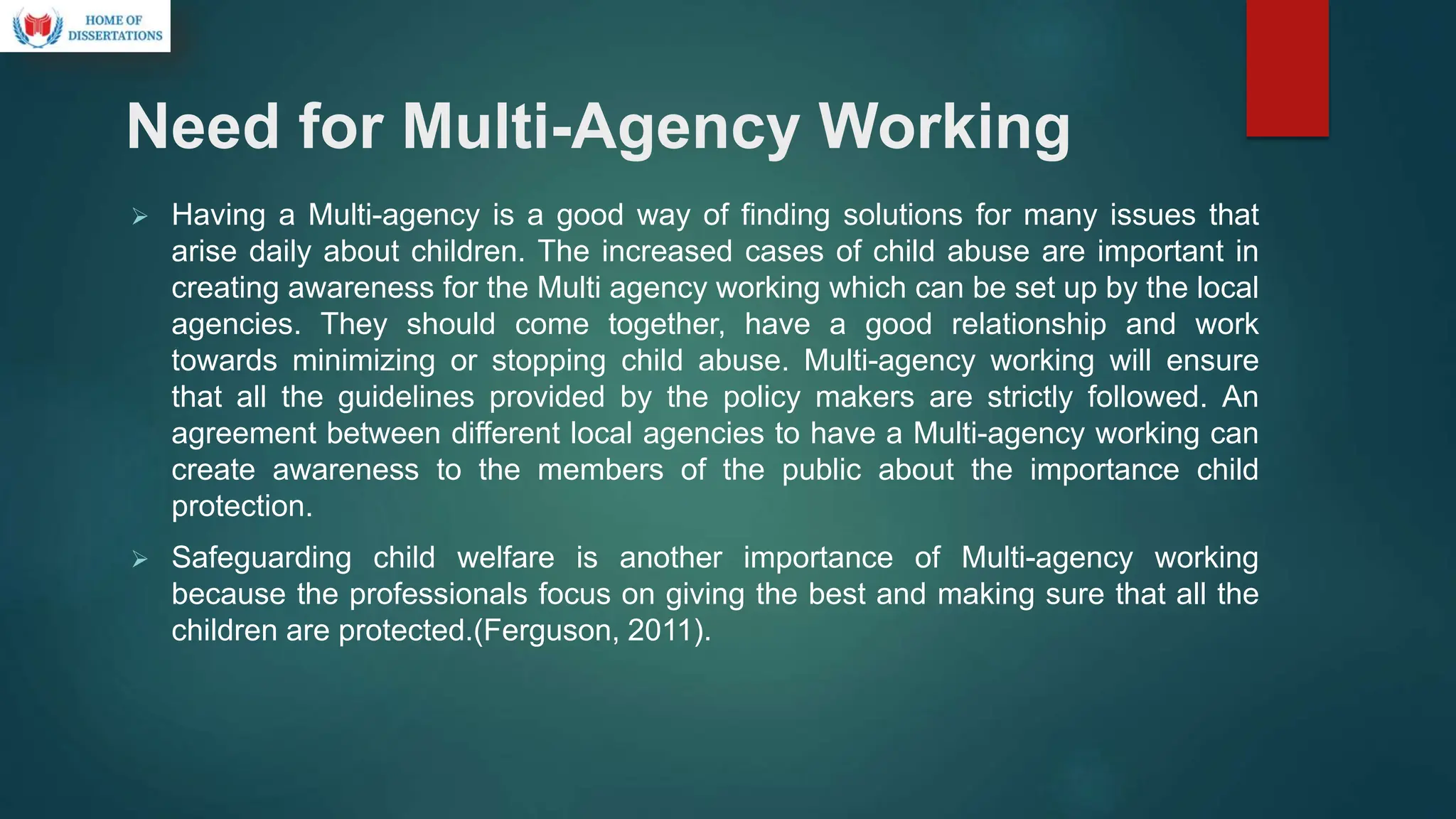 HOME OF DISSERTATIONS

Need for Multi-Agency Working

➢ Having a Multi-agency is a good way of finding solutions for many issues that arise daily about children. The increased cases of child abuse are important in creating awareness for the Multi agency working which can be set up by the local agencies. They should come together, have a good relationship and work towards minimizing or stopping child abuse. Multi-agency working will ensure that all the guidelines provided by the policy makers are strictly followed. An agreement between different local agencies to have a Multi-agency working can create awareness to the members of the public about the importance child protection.

➢ Safeguarding child welfare is another importance of Multi-agency working because the professionals focus on giving the best and making sure that all the children are protected.(Ferguson, 2011).